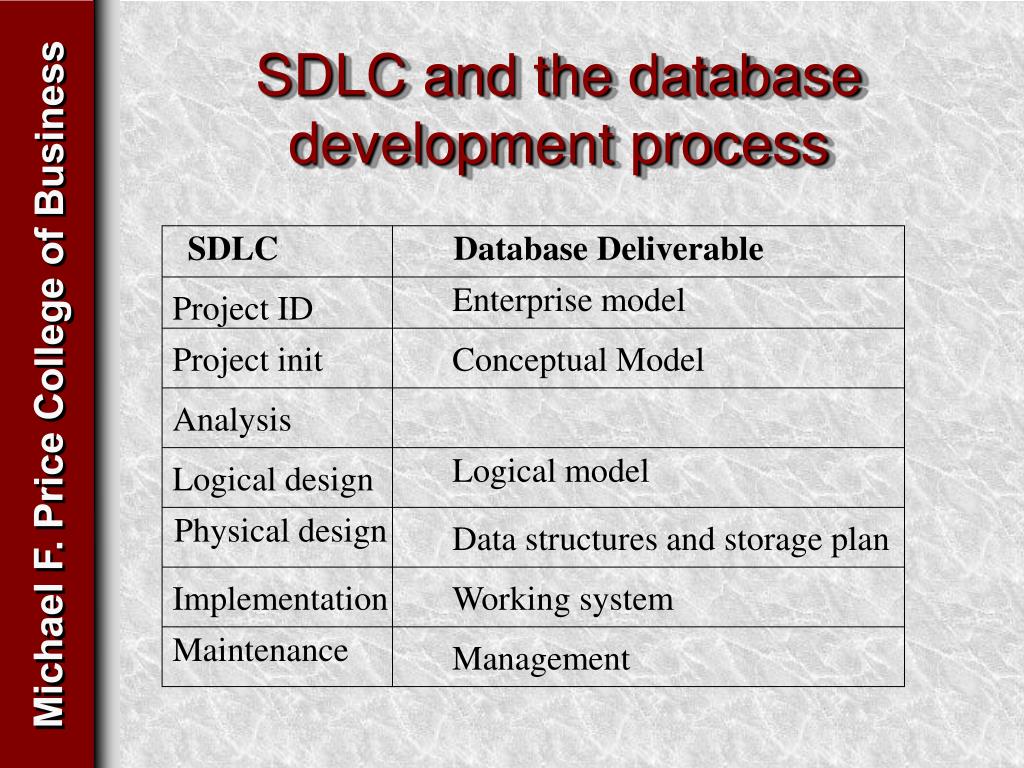 Michael F. Price College of Business

SDLC and the database development process

| SDLC | Database Deliverable |
|---|---|
| Project ID | Enterprise model |
| Project init | Conceptual Model |
| Analysis | |
| Logical design | Logical model |
| Physical design | Data structures and storage plan |
| Implementation | Working system |
| Maintenance | Management |